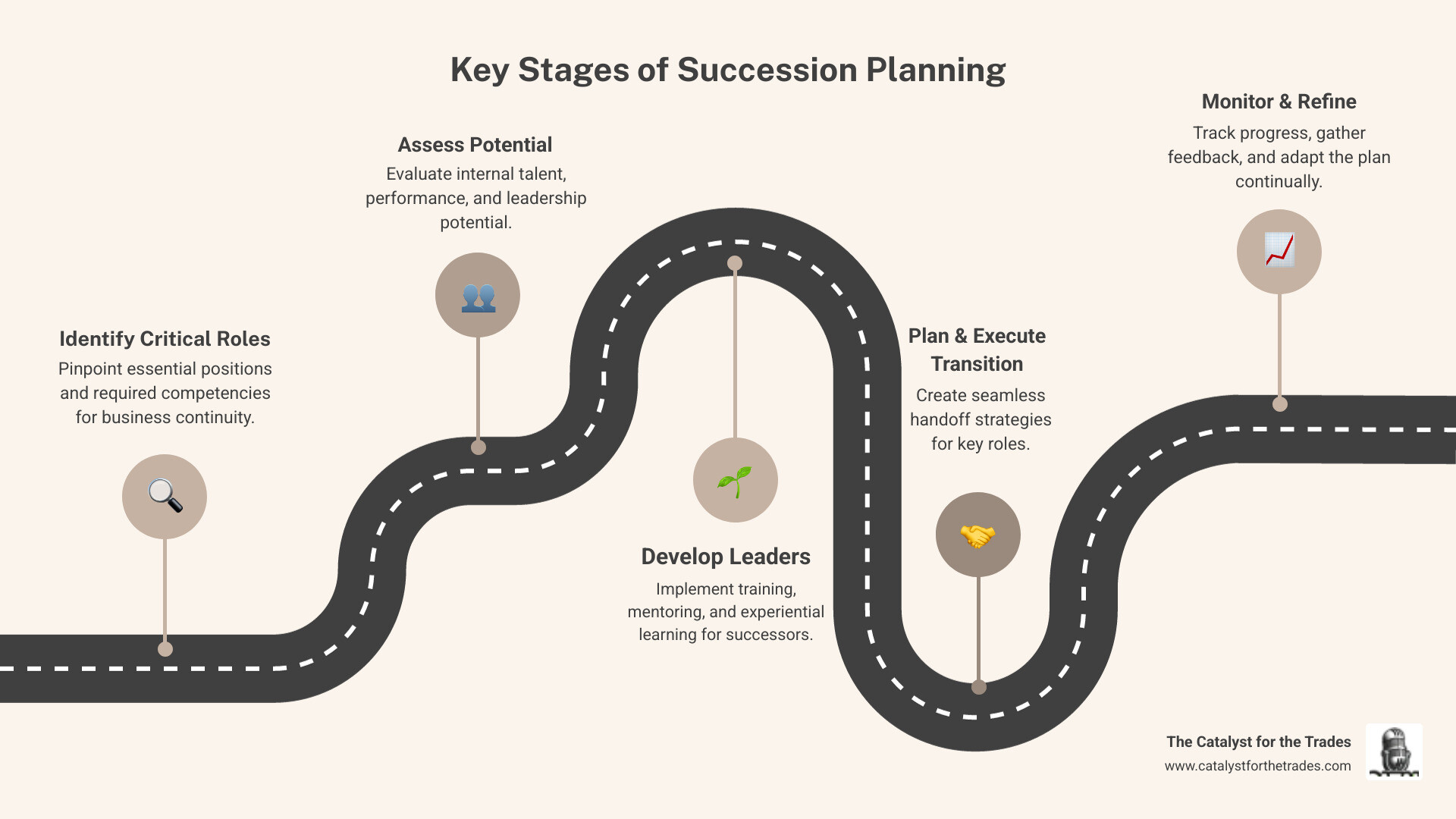 Key Stages of Succession Planning

Identify Critical Roles
Pinpoint essential positions and required competencies for business continuity.

Assess Potential
Evaluate internal talent, performance, and leadership potential.

Develop Leaders
Implement training, mentoring, and experiential learning for successors.

Plan & Execute Transition
Create seamless handoff strategies for key roles.

Monitor & Refine
Track progress, gather feedback, and adapt the plan continually.

The Catalyst for the Trades
www.catalystforthetrades.com